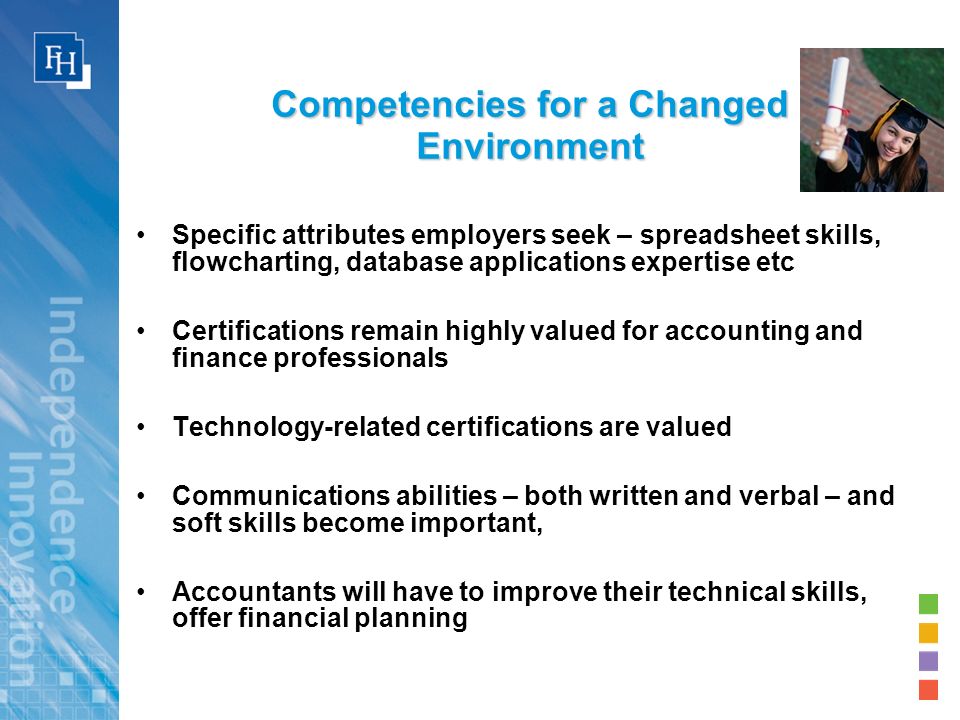 FH

Independence
Innovation

Competencies for a Changed Environment

• Specific attributes employers seek – spreadsheet skills, flowcharting, database applications expertise etc

• Certifications remain highly valued for accounting and finance professionals

• Technology-related certifications are valued

• Communications abilities – both written and verbal – and soft skills become important,

• Accountants will have to improve their technical skills, offer financial planning